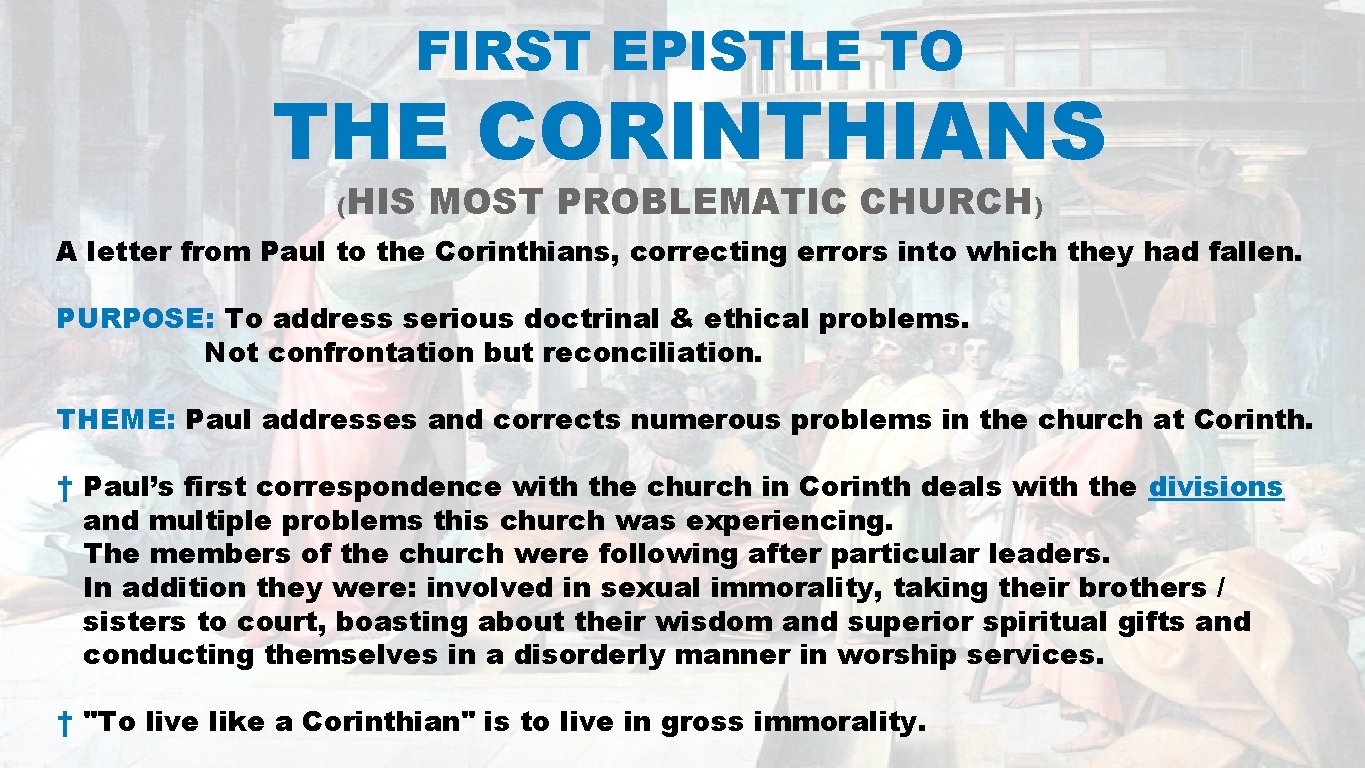 FIRST EPISTLE TO

THE CORINTHIANS

(HIS MOST PROBLEMATIC CHURCH)

A letter from Paul to the Corinthians, correcting errors into which they had fallen.

PURPOSE: To address serious doctrinal & ethical problems.
Not confrontation but reconciliation.

THEME: Paul addresses and corrects numerous problems in the church at Corinth.

† Paul's first correspondence with the church in Corinth deals with the divisions and multiple problems this church was experiencing.
The members of the church were following after particular leaders.
In addition they were: involved in sexual immorality, taking their brothers / sisters to court, boasting about their wisdom and superior spiritual gifts and conducting themselves in a disorderly manner in worship services.

† "To live like a Corinthian" is to live in gross immorality.